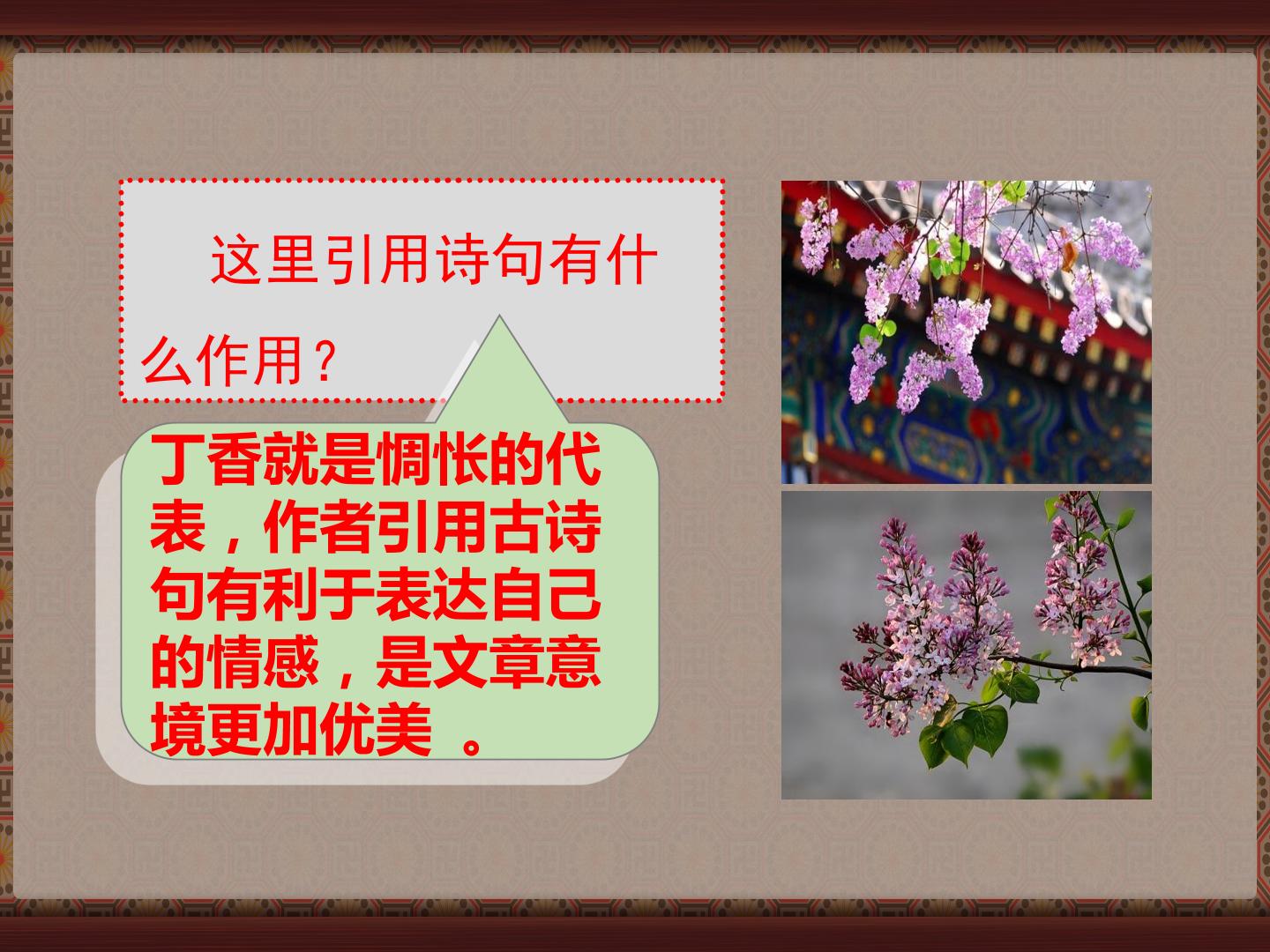 这里引用诗句有什么作用？

丁香就是惆怅的代表，作者引用古诗句有利于表达自己的情感，是文章意境更加优美 。